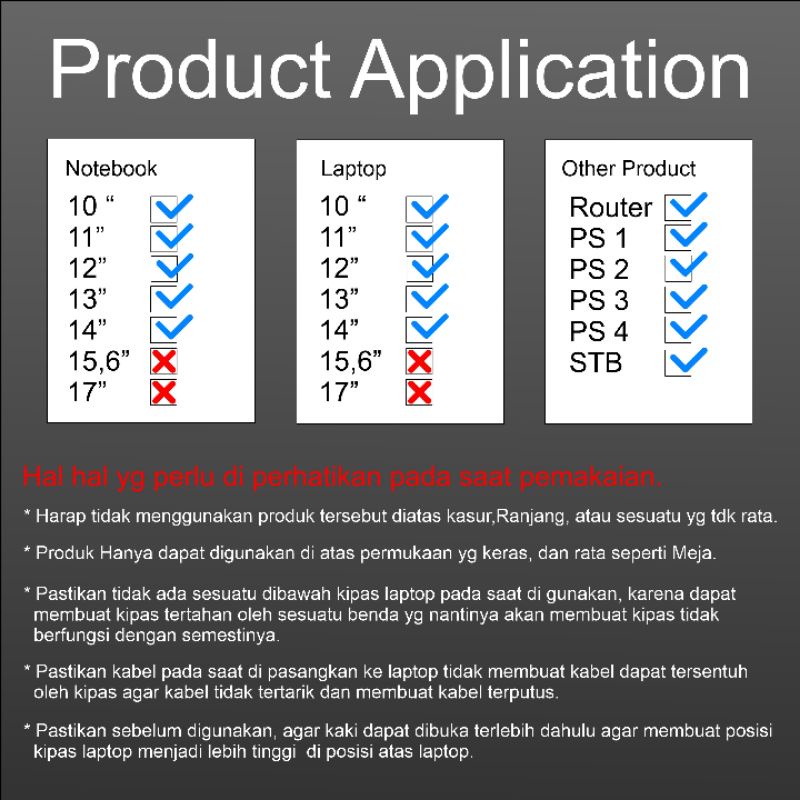 Product Application

Notebook
10 “
11”
12”
13”
14”
15,6”
17”

Laptop
10 “
11”
12”
13”
14”
15,6”
17”

Other Product
Router
PS 1
PS 2
PS 3
PS 4
STB

Hal hal yg perlu di perhatikan pada saat pemakaian.

* Harap tidak menggunakan produk tersebut diatas kasur,Ranjang, atau sesuatu yg tdk rata.

* Produk Hanya dapat digunakan di atas permukaan yg keras, dan rata seperti Meja.

* Pastikan tidak ada sesuatu dibawah kipas laptop pada saat di gunakan, karena dapat membuat kipas tertahan oleh sesuatu benda yg nantinya akan membuat kipas tidak berfungsi dengan semestinya.

* Pastikan kabel pada saat di pasangkan ke laptop tidak membuat kabel dapat tersentuh oleh kipas agar kabel tidak tertarik dan membuat kabel terputus.

* Pastikan sebelum digunakan, agar kaki dapat dibuka terlebih dahulu agar membuat posisi kipas laptop menjadi lebih tinggi di posisi atas laptop.